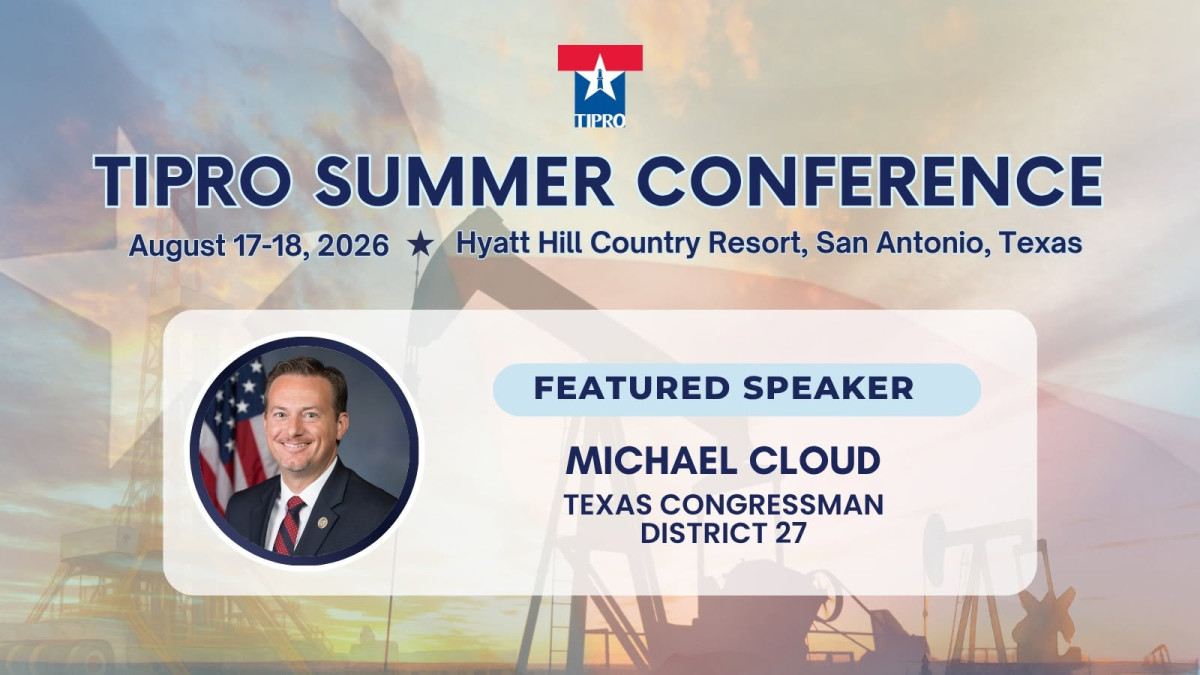 TIPRO

TIPRO SUMMER CONFERENCE

August 17-18, 2026 ★ Hyatt Hill Country Resort, San Antonio, Texas

FEATURED SPEAKER

MICHAEL CLOUD

TEXAS CONGRESSMAN
DISTRICT 27